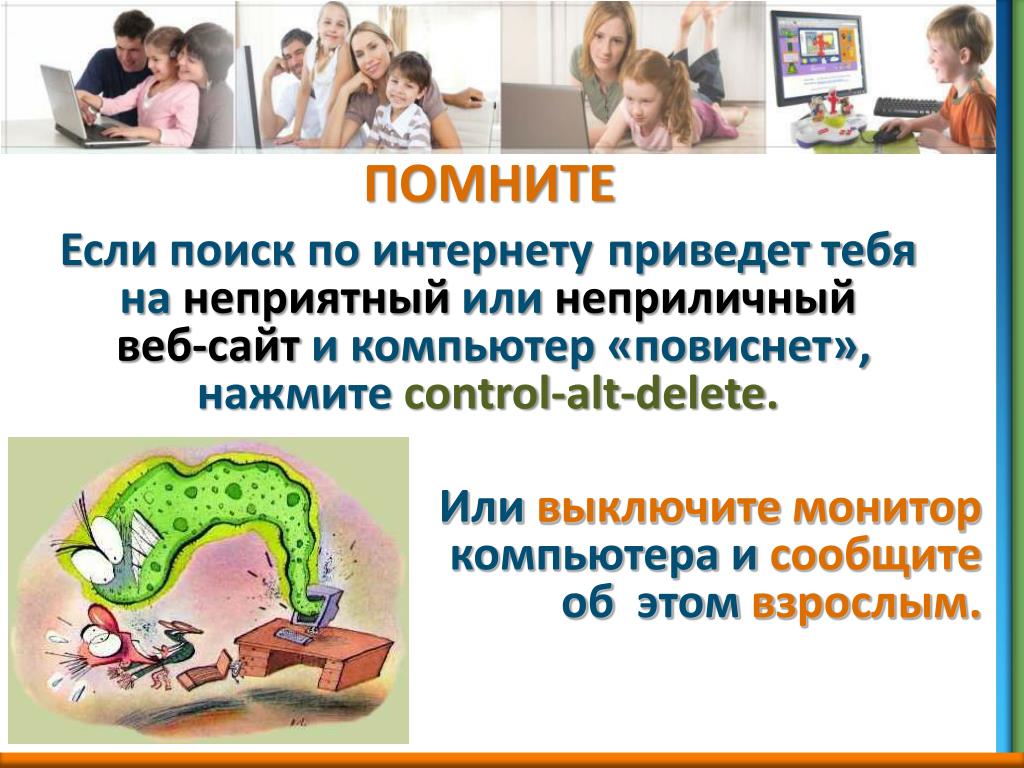 ПОМНИТЕ

Если поиск по интернету приведет тебя на неприятный или неприличный веб-сайт и компьютер «повиснет», нажмите control-alt-delete.

Или выключите монитор компьютера и сообщите об этом взрослым.